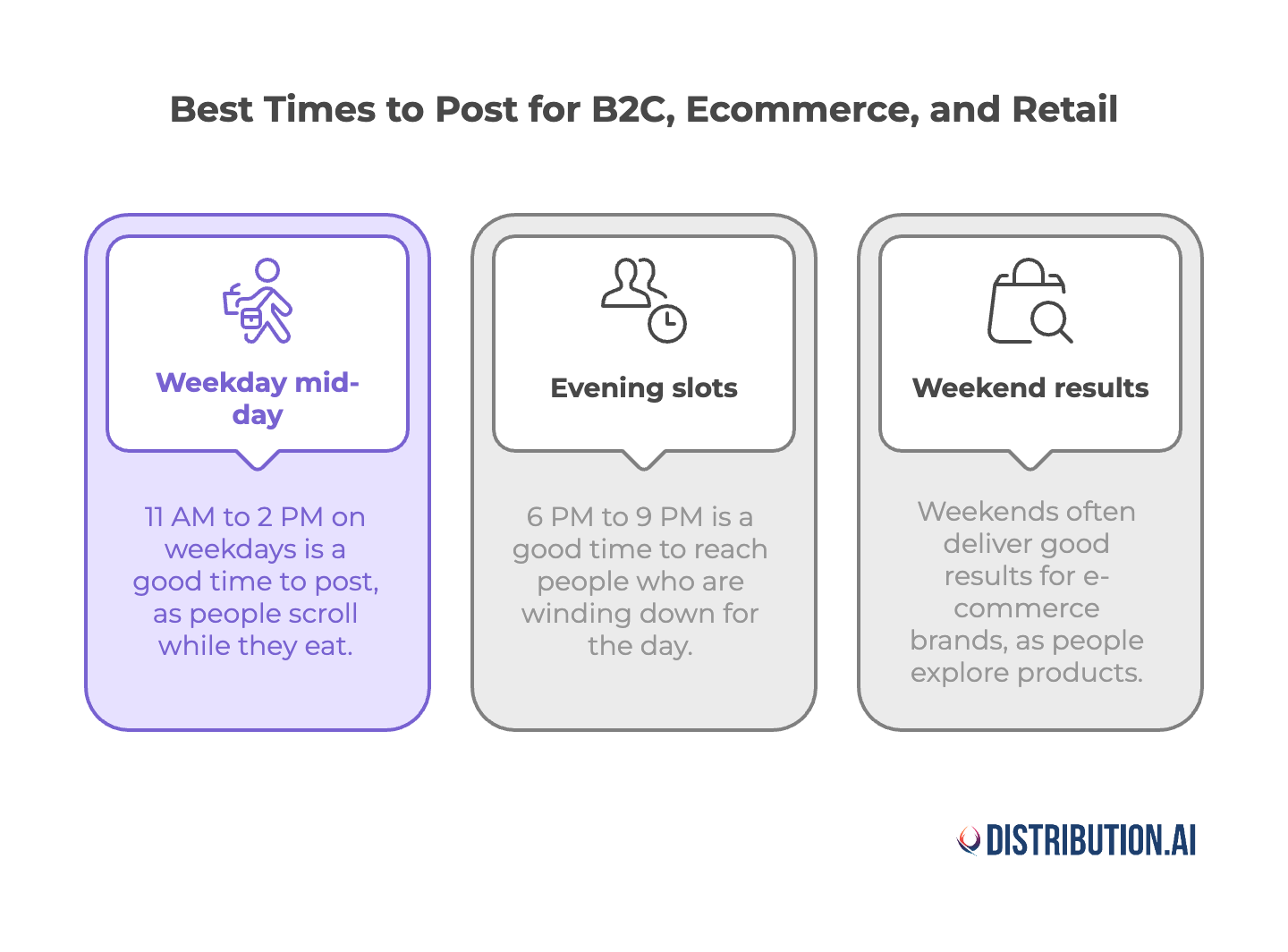 Best Times to Post for B2C, Ecommerce, and Retail

Weekday mid-day

11 AM to 2 PM on weekdays is a good time to post, as people scroll while they eat.

Evening slots

6 PM to 9 PM is a good time to reach people who are winding down for the day.

Weekend results

Weekends often deliver good results for e-commerce brands, as people explore products.

DISTRIBUTION.AI